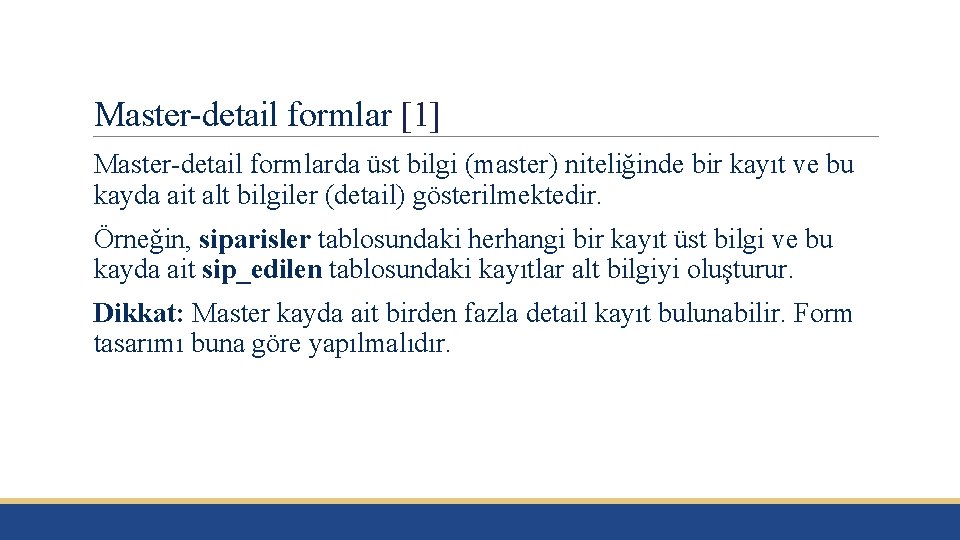 Master-detail formlar [1]

Master-detail formlarda üst bilgi (master) niteliğinde bir kayıt ve bu kayda ait alt bilgiler (detail) gösterilmektedir.

Örneğin, siparisler tablosundaki herhangi bir kayıt üst bilgi ve bu kayda ait sip_edilen tablosundaki kayıtlar alt bilgiyi oluşturur.

Dikkat: Master kayda ait birden fazla detail kayıt bulunabilir. Form tasarımı buna göre yapılmalıdır.